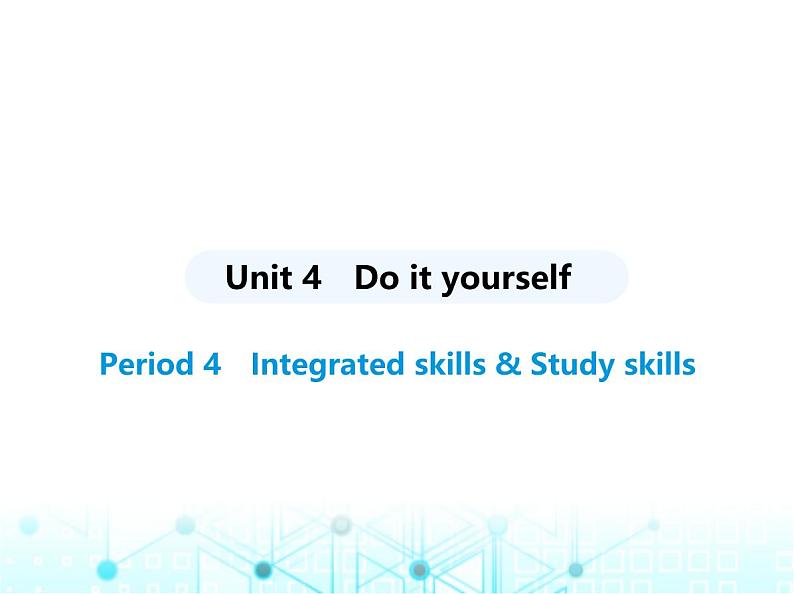 Unit 4 Do it yourself

Period 4 Integrated skills & Study skills